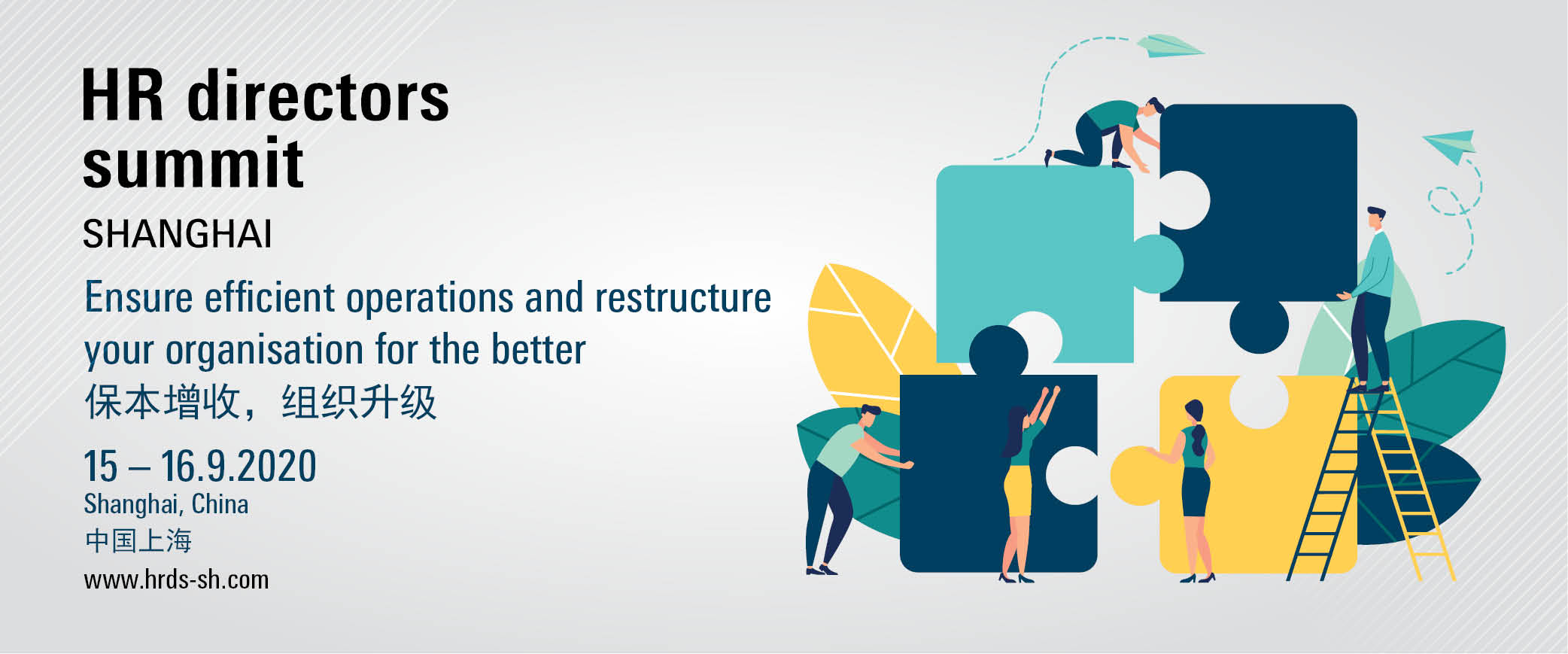 HR directors summit

SHANGHAI

Ensure efficient operations and restructure your organisation for the better

保本增收，组织升级

15 – 16.9.2020

Shanghai, China

中国上海

www.hrds-sh.com